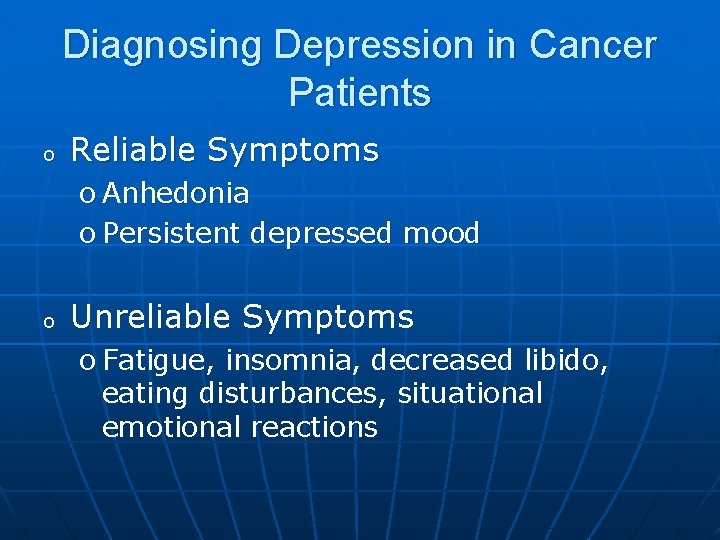 Diagnosing Depression in Cancer Patients

o Reliable Symptoms
o Anhedonia
o Persistent depressed mood

o Unreliable Symptoms
o Fatigue, insomnia, decreased libido, eating disturbances, situational emotional reactions